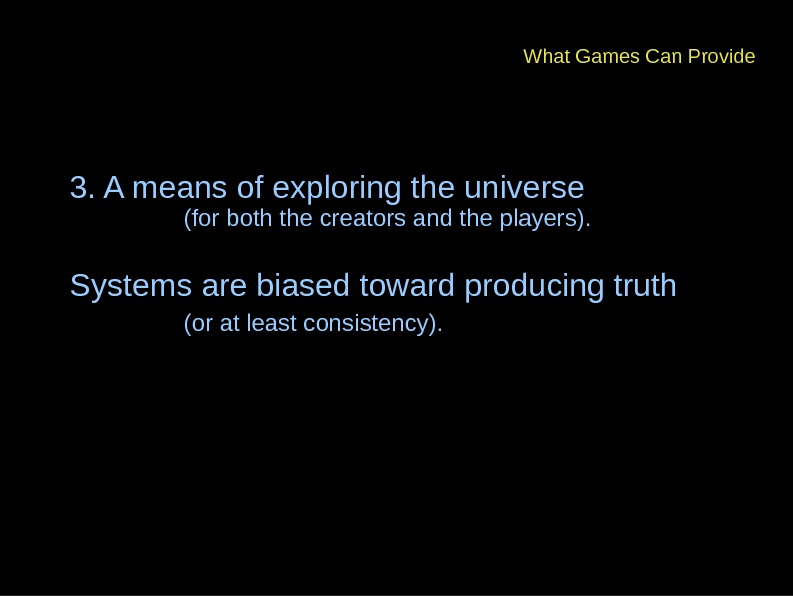 What Games Can Provide

3. A means of exploring the universe
(for both the creators and the players).

Systems are biased toward producing truth
(or at least consistency).